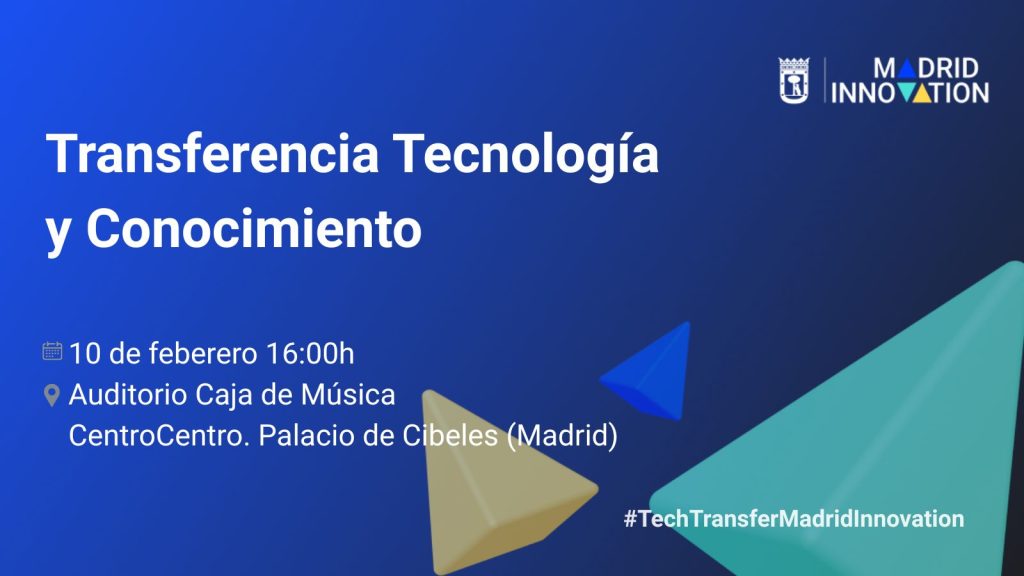 MADRID INNOVATION

Transferencia Tecnología y Conocimiento

10 de feberero 16:00h

Auditorio Caja de Música
CentroCentro. Palacio de Cibeles (Madrid)

#TechTransferMadridInnovation